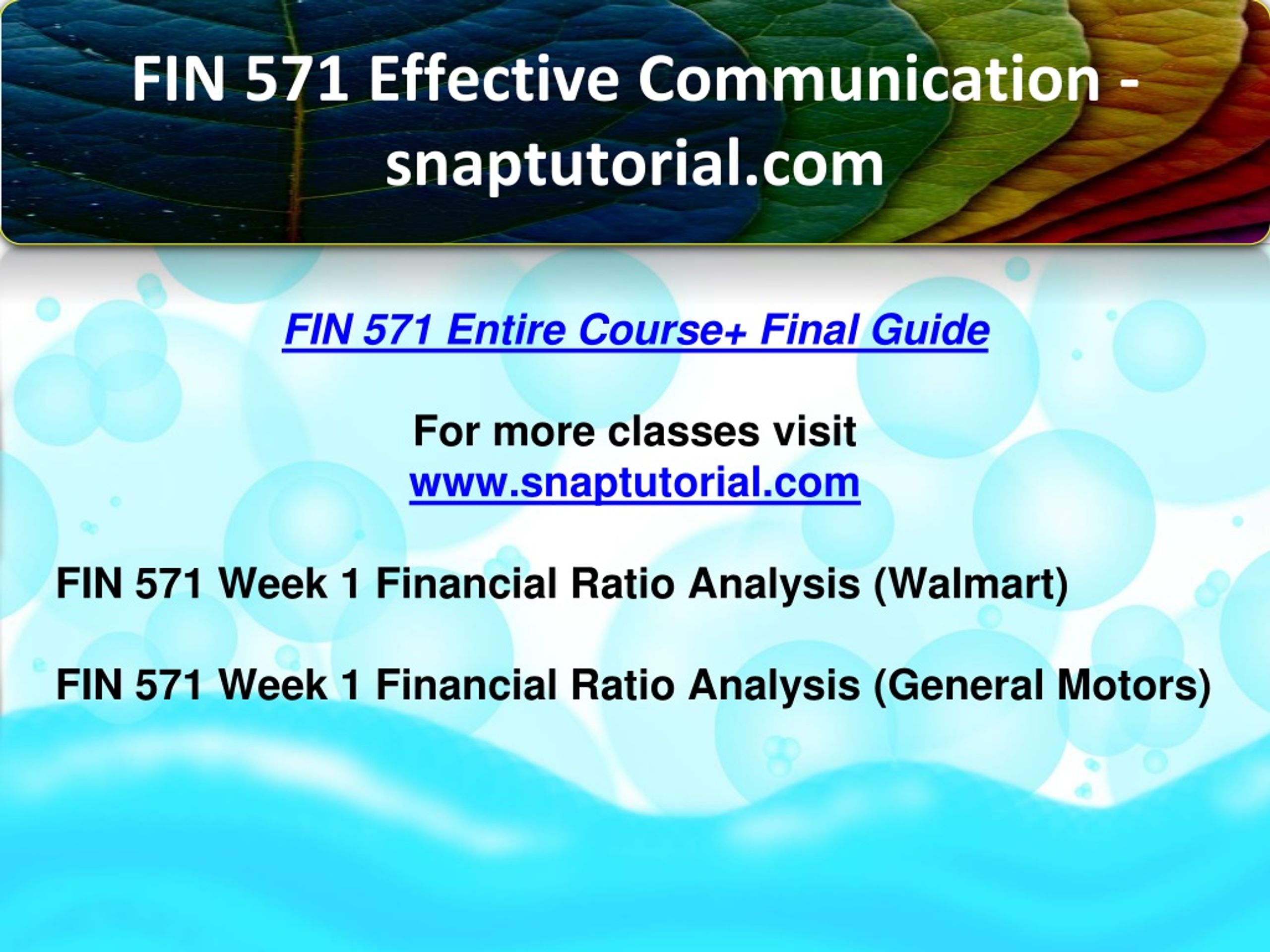 FIN 571 Effective Communication - snaptutorial.com

FIN 571 Entire Course+ Final Guide

For more classes visit
www.snaptutorial.com

FIN 571 Week 1 Financial Ratio Analysis (Walmart)

FIN 571 Week 1 Financial Ratio Analysis (General Motors)